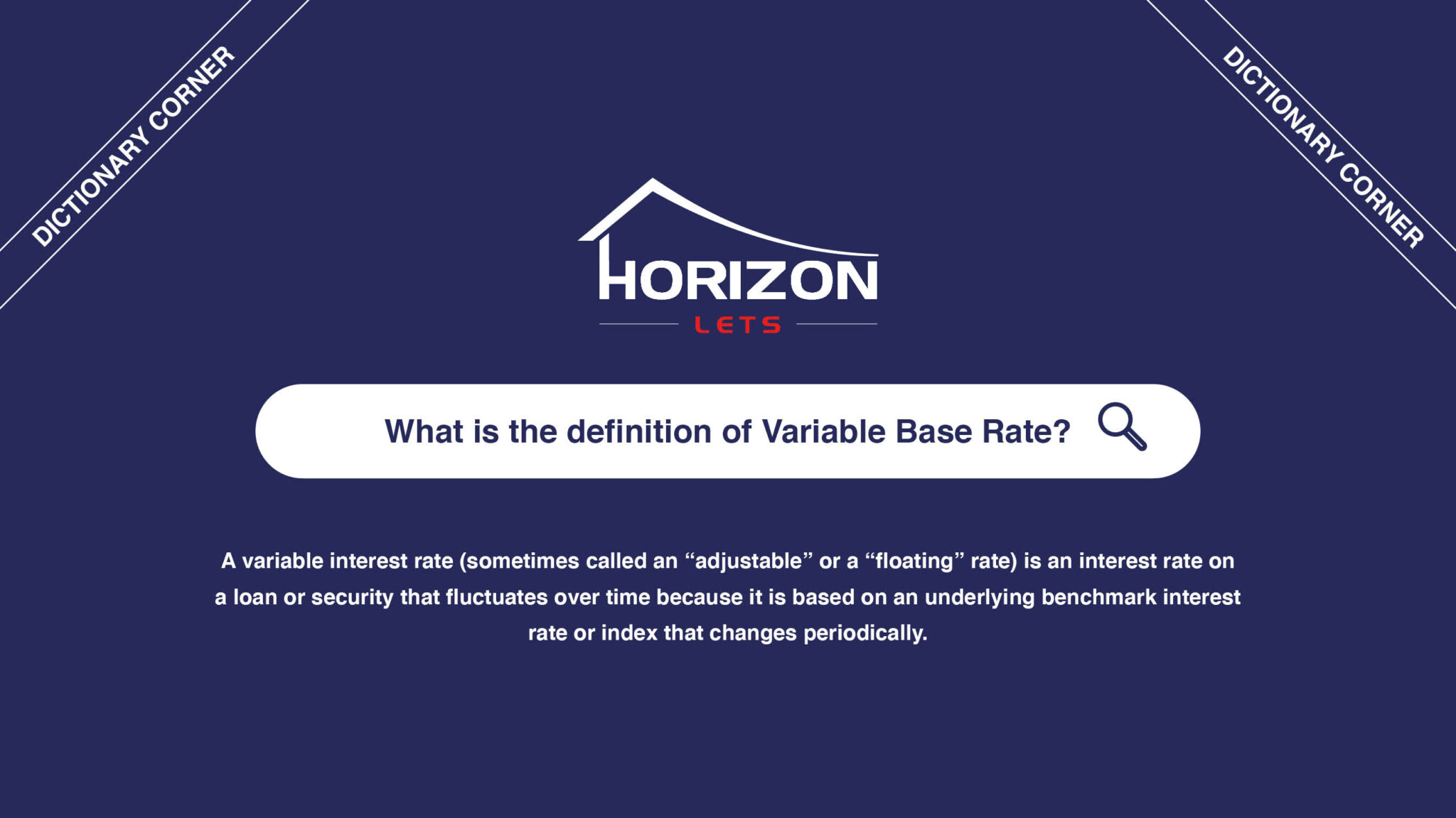 DICTIONARY CORNER

DICTIONARY CORNER

HORIZON
LETS

What is the definition of Variable Base Rate?

A variable interest rate (sometimes called an “adjustable” or a “floating” rate) is an interest rate on a loan or security that fluctuates over time because it is based on an underlying benchmark interest rate or index that changes periodically.